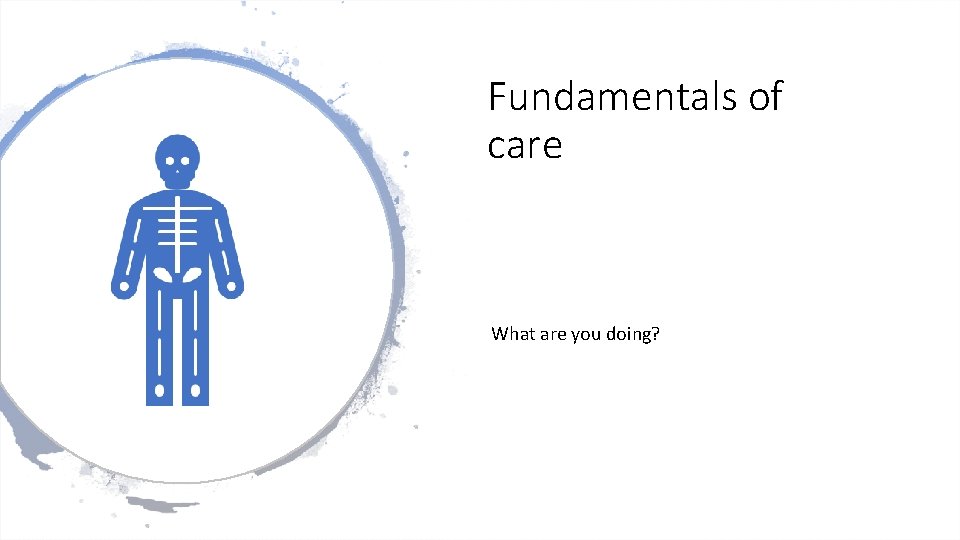 Fundamentals of care

What are you doing?